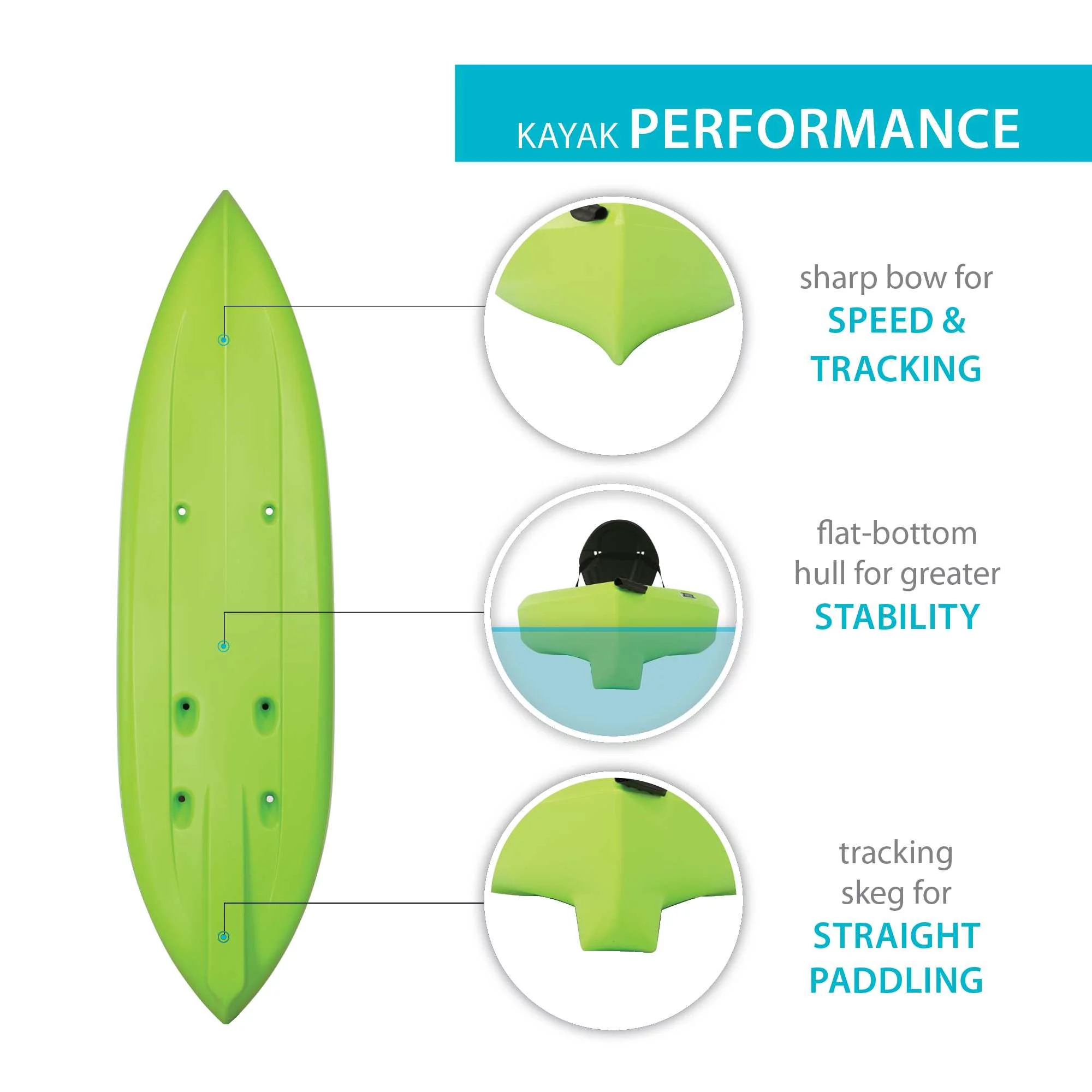 KAYAK PERFORMANCE

sharp bow for SPEED & TRACKING

flat-bottom hull for greater STABILITY

tracking skeg for STRAIGHT PADDLING